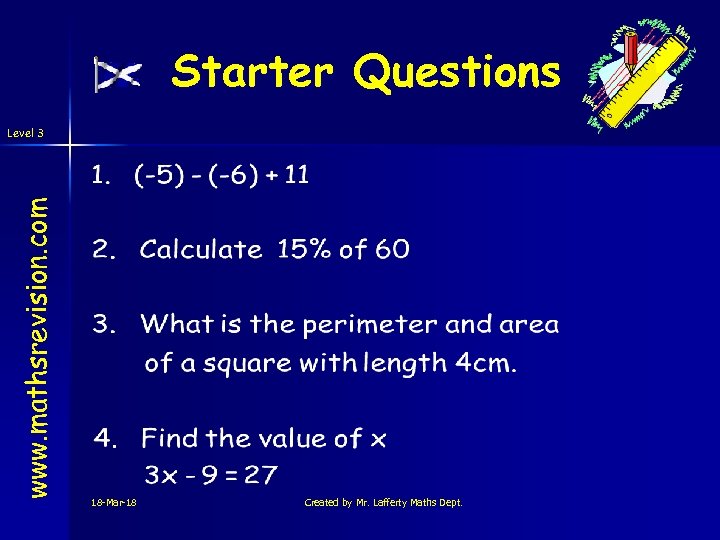 Starter Questions

Level 3

www.mathsrevision.com

1. $(-5) - (-6) + 11$

2. Calculate 15% of 60

3. What is the perimeter and area of a square with length 4cm.

4. Find the value of x
$3x - 9 = 27$

18-Mar-18

Created by Mr. Lafferty Maths Dept.